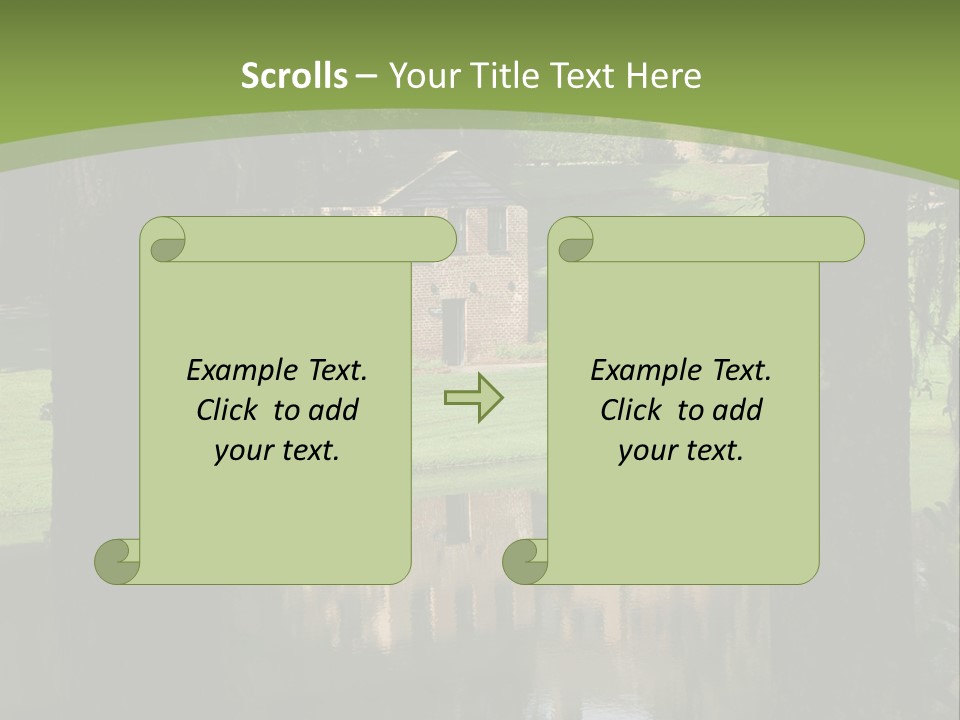 Scrolls – Your Title Text Here

Example Text. Click to add your text.

Example Text. Click to add your text.